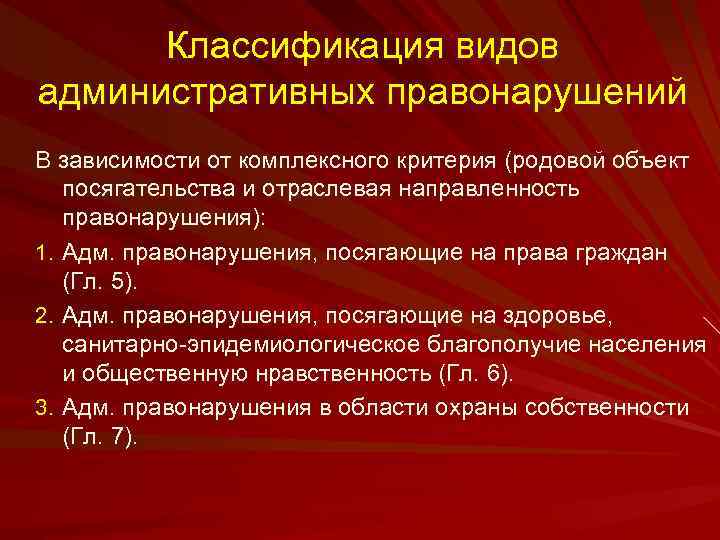 Классификация видов административных правонарушений

В зависимости от комплексного критерия (родовой объект посягательства и отраслевая направленность правонарушения):

1. Адм. правонарушения, посягающие на права граждан (Гл. 5).
2. Адм. правонарушения, посягающие на здоровье, санитарно-эпидемиологическое благополучие населения и общественную нравственность (Гл. 6).
3. Адм. правонарушения в области охраны собственности (Гл. 7).